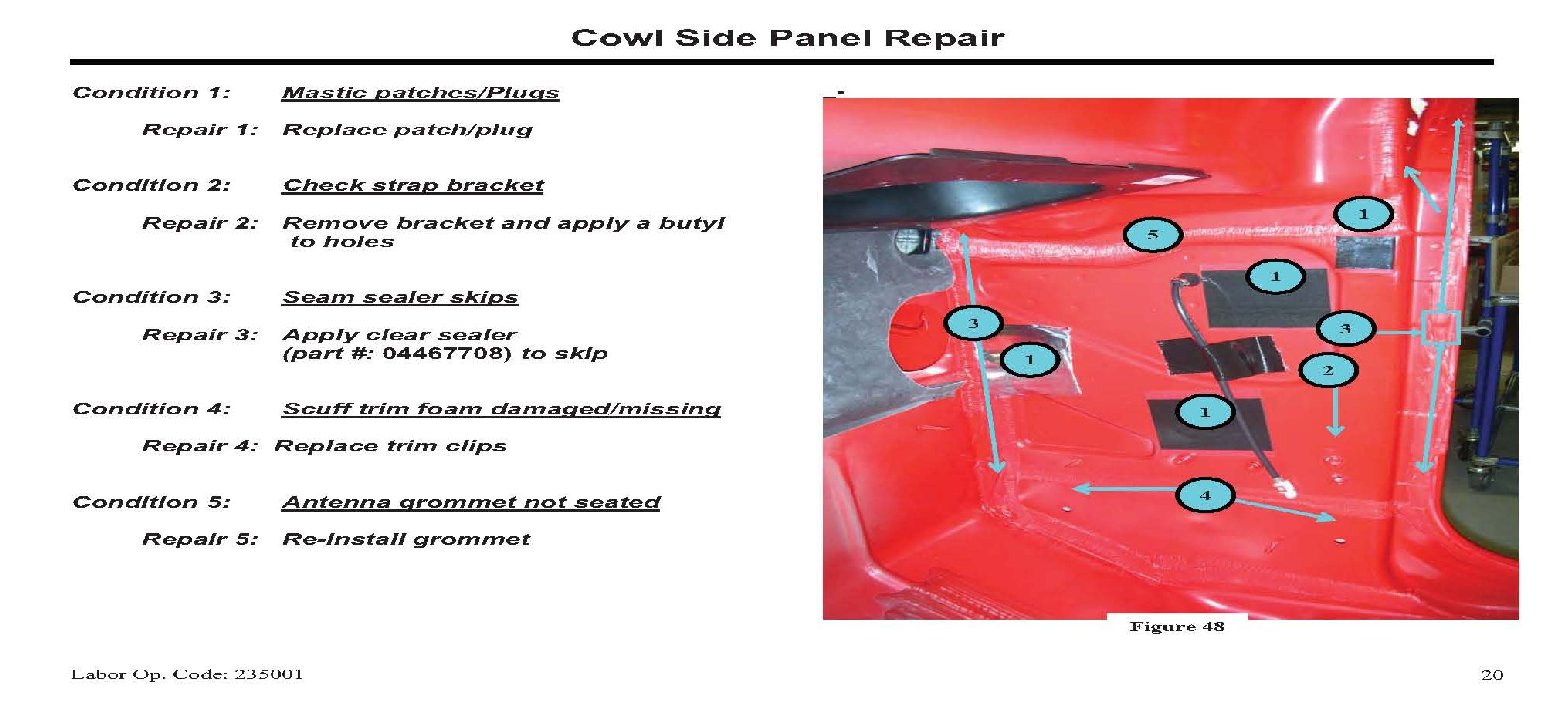 Cowl Side Panel Repair

Condition 1: Mastic patches/Plugs

Repair 1: Replace patch/plug

Condition 2: Check strap bracket

Repair 2: Remove bracket and apply a butyl to holes

Condition 3: Seam sealer skips

Repair 3: Apply clear sealer (part #: 04467708) to skip

Condition 4: Scuff trim foam damaged/missing

Repair 4: Replace trim clips

Condition 5: Antenna grommet not seated

Repair 5: Re-install grommet

1
5
1
3
3
1
2
1
4

Figure 48

Labor Op. Code: 235001

20